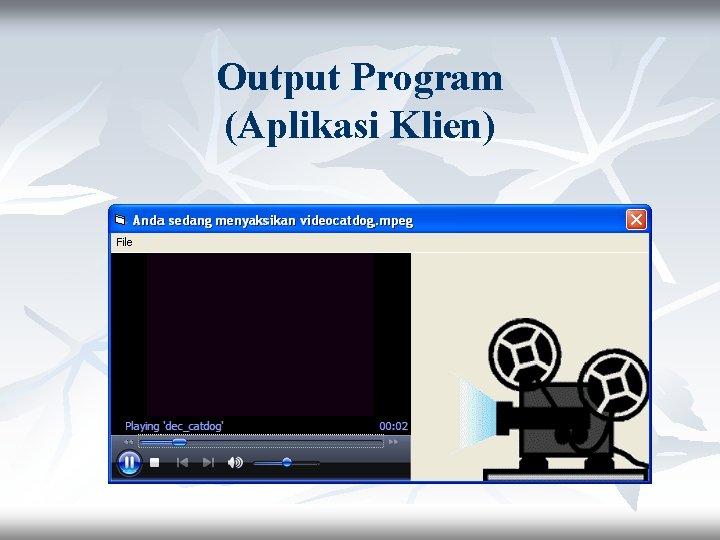 Output Program
(Aplikasi Klien)

Anda sedang menyaksikan videocatdog.mpeg

File

Playing 'dec_catdog'

00:02